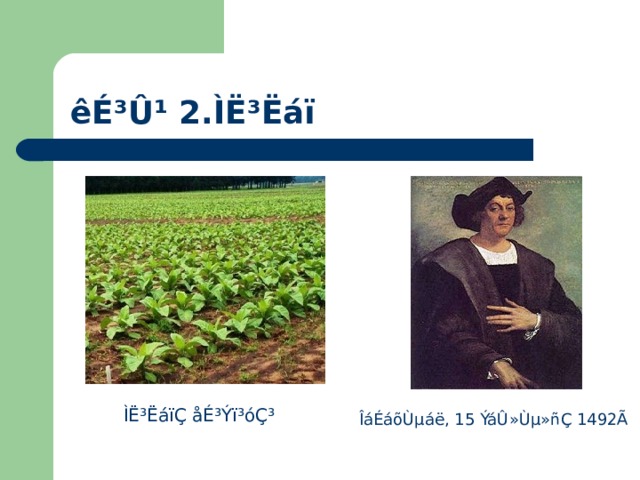 êÉ³Û¹ 2.ÌË³Ëáï

ÌË³ËáïÇ åÉ³Ýï³óÇ³

ÎáÉáõÙµáë, 15 ÝáÛ»Ùµ»ñÇ 1492Ã